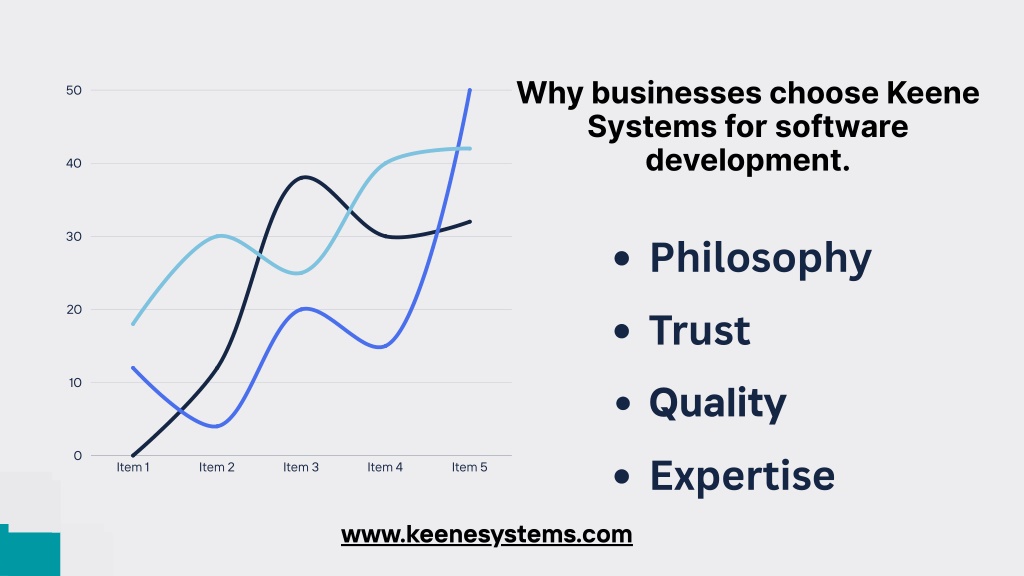 50
40
30
20
10
0
Item 1 Item 2 Item 3 Item 4 Item 5

Why businesses choose Keene Systems for software development.

• Philosophy
• Trust
• Quality
• Expertise

www.keenesystems.com